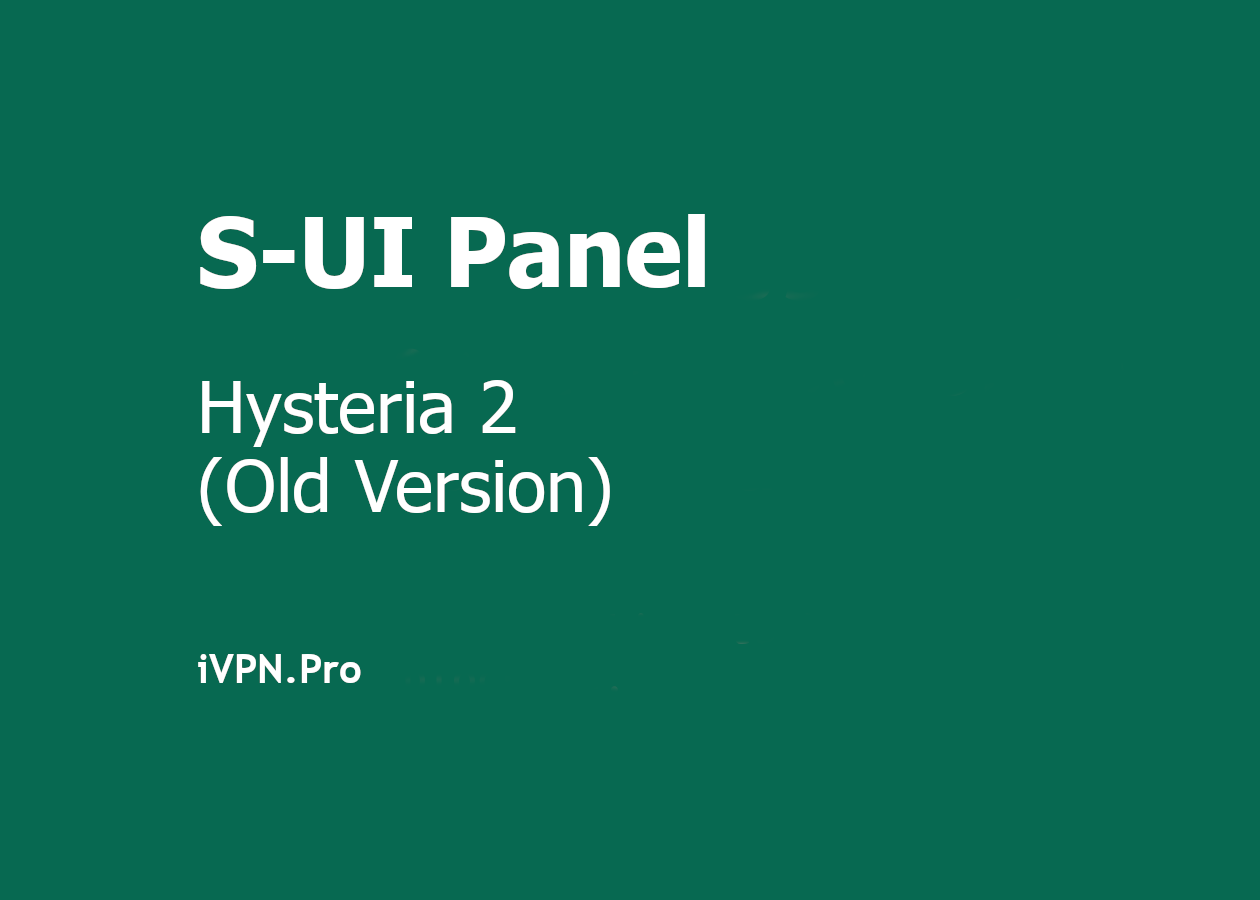 S-UI Panel

Hysteria 2
(Old Version)

iVPN.Pro